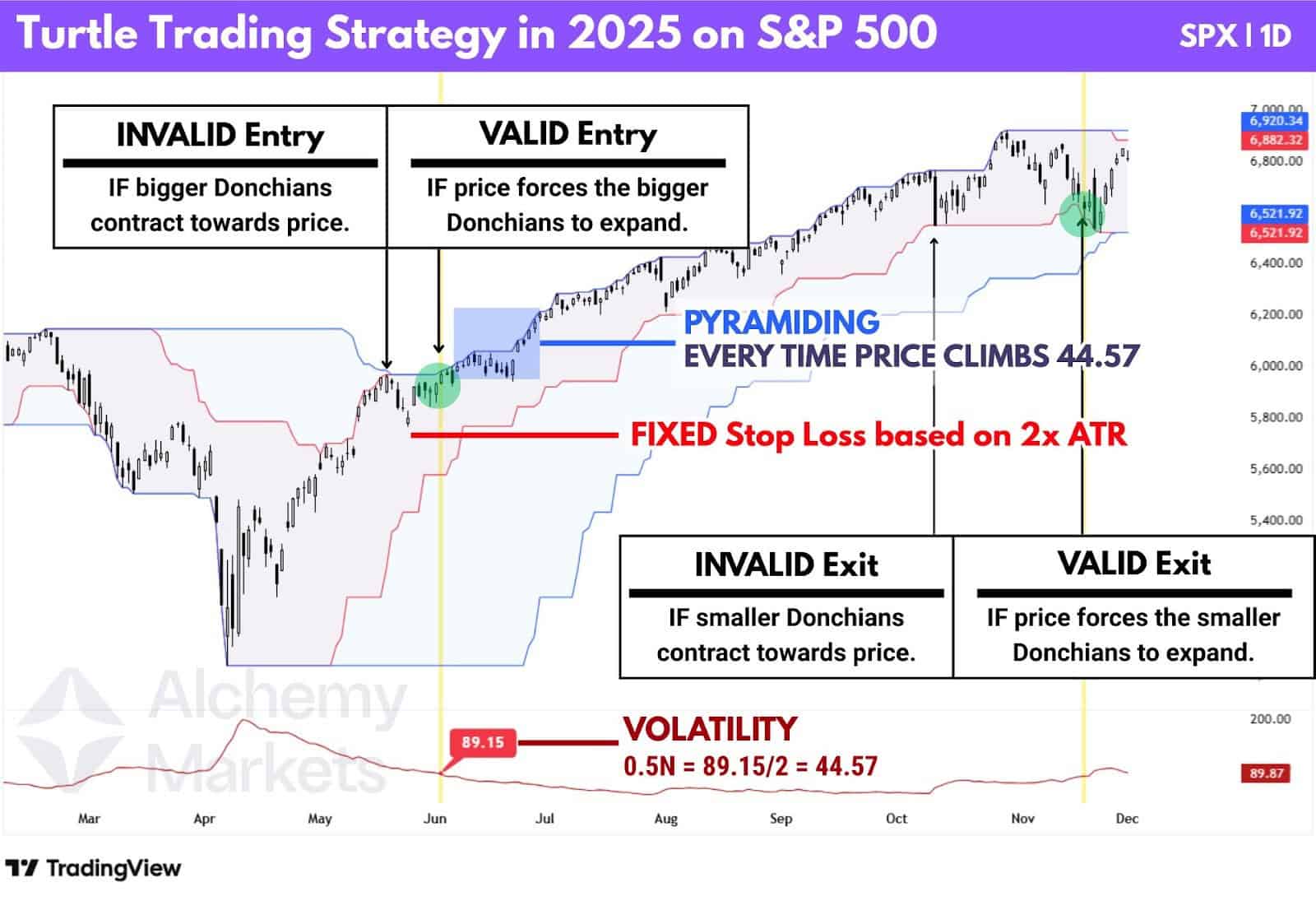 Turtle Trading Strategy in 2025 on S&P 500

SPX | 1D

INVALID Entry

IF bigger Donchians contract towards price.

VALID Entry

IF price forces the bigger Donchians to expand.

PYRAMIDING
EVERY TIME PRICE CLIMBS 44.57

FIXED Stop Loss based on 2x ATR

INVALID Exit

IF smaller Donchians contract towards price.

VALID Exit

IF price forces the smaller Donchians to expand.

VOLATILITY
0.5N = 89.15/2 = 44.57

89.15

Alchemy Markets

7,000.00
6,920.34
6,882.32
6,800.00
6,521.92
6,521.92
6,400.00
6,200.00
6,000.00
5,800.00
5,600.00
5,400.00
200.00
89.87

Mar
Apr
May
Jun
Jul
Aug
Sep
Oct
Nov
Dec

TradingView